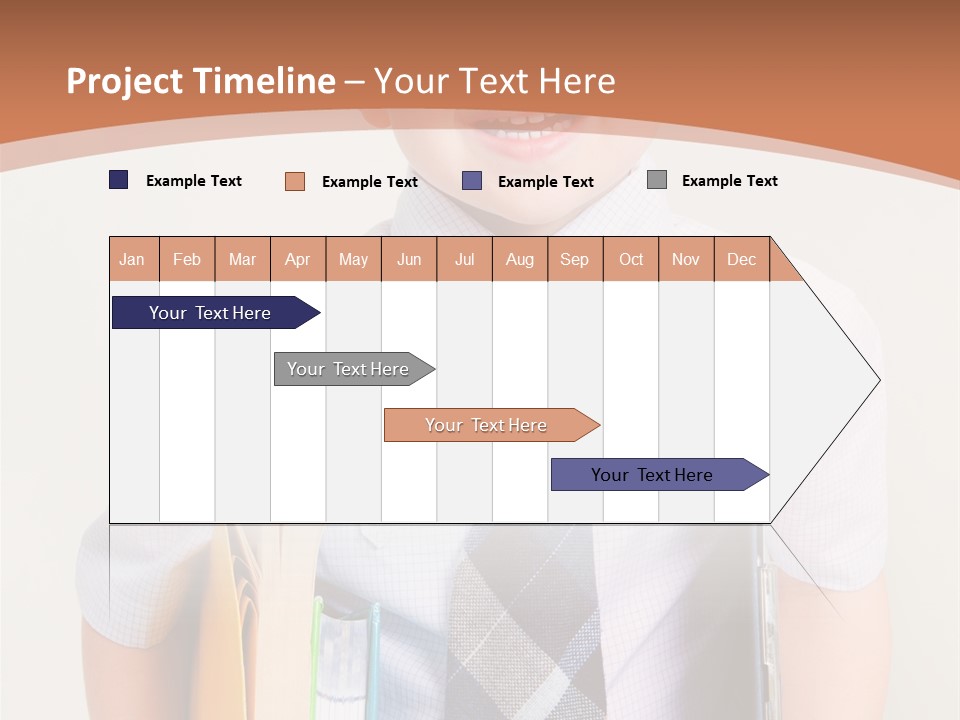 Project Timeline – Your Text Here

Example Text

Example Text

Example Text

Example Text

| Jan | Feb | Mar | Apr | May | Jun | Jul | Aug | Sep | Oct | Nov | Dec |
|---|---|---|---|---|---|---|---|---|---|---|---|

Your Text Here

Your Text Here

Your Text Here

Your Text Here